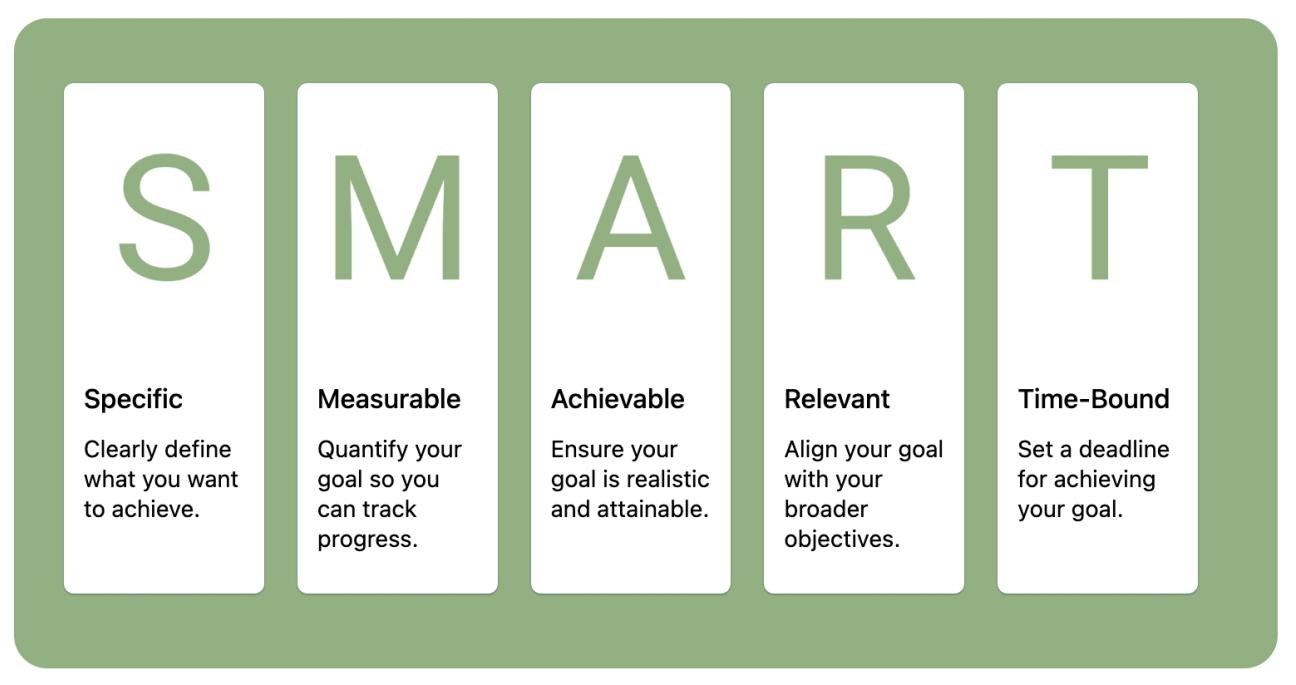 S

Specific

Clearly define what you want to achieve.

M

Measurable

Quantify your goal so you can track progress.

A

Achievable

Ensure your goal is realistic and attainable.

R

Relevant

Align your goal with your broader objectives.

T

Time-Bound

Set a deadline for achieving your goal.